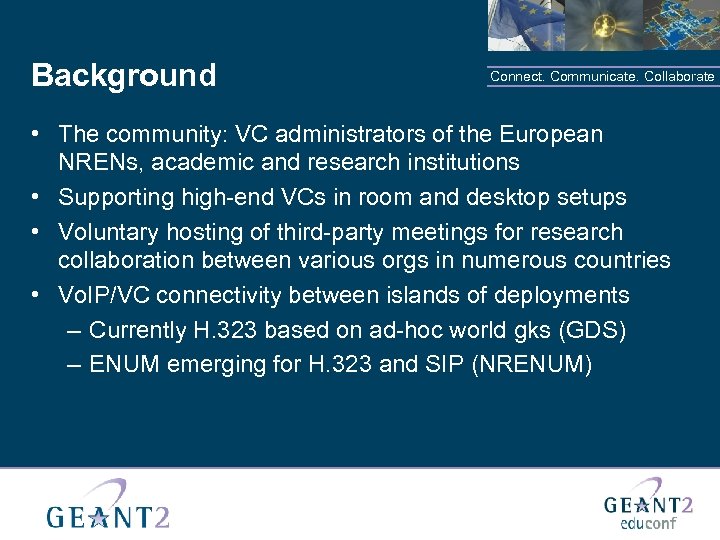 Background

Connect. Communicate. Collaborate

• The community: VC administrators of the European NRENs, academic and research institutions
• Supporting high-end VCs in room and desktop setups
• Voluntary hosting of third-party meetings for research collaboration between various orgs in numerous countries
• VoIP/VC connectivity between islands of deployments
– Currently H.323 based on ad-hoc world gks (GDS)
– ENUM emerging for H.323 and SIP (NRENUM)

GEANT2

GEANT2
educonf